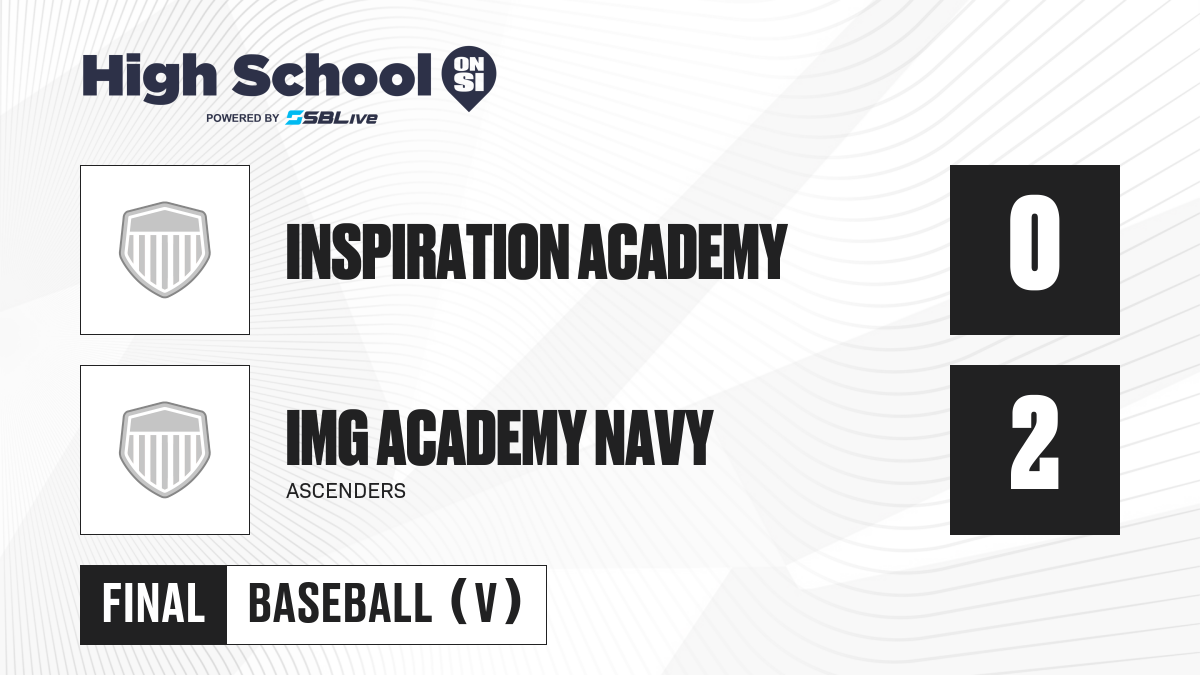 High School ON SI
POWERED BY SBLive

INSPIRATION ACADEMY

0

IMG ACADEMY NAVY
ASCENDERS

2

FINAL BASEBALL (V)